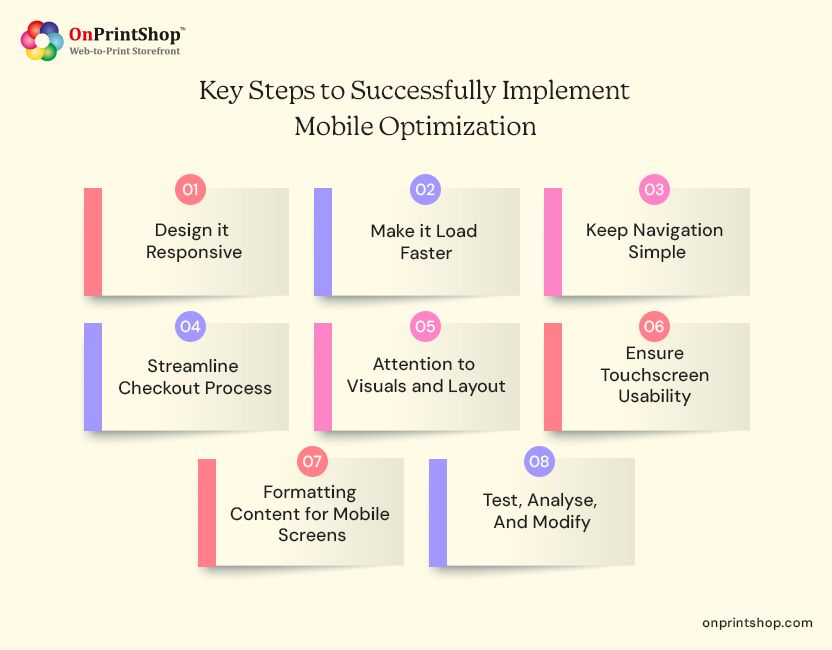 OnPrintShop™
Web-to-Print Storefront

Key Steps to Successfully Implement Mobile Optimization

01
Design it Responsive

02
Make it Load Faster

03
Keep Navigation Simple

04
Streamline Checkout Process

05
Attention to Visuals and Layout

06
Ensure Touchscreen Usability

07
Formatting Content for Mobile Screens

08
Test, Analyse, And Modify

onprintshop.com